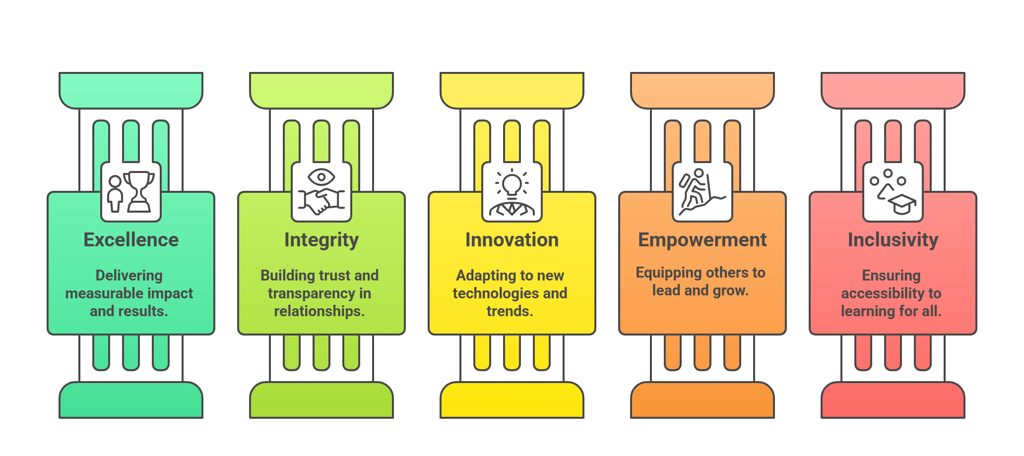 Excellence

Delivering measurable impact and results.

Integrity

Building trust and transparency in relationships.

Innovation

Adapting to new technologies and trends.

Empowerment

Equipping others to lead and grow.

Inclusivity

Ensuring accessibility to learning for all.